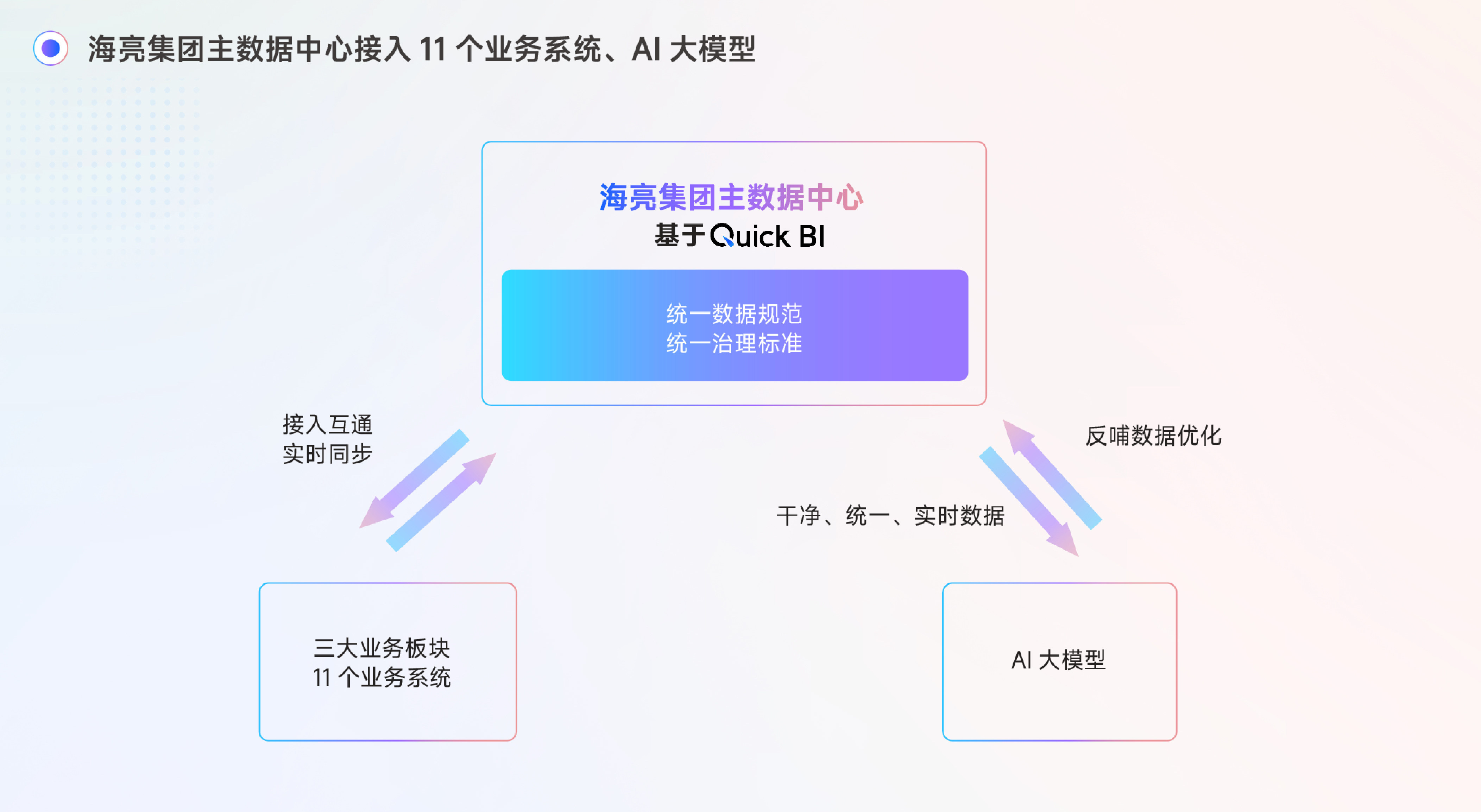 海亮集团主数据中心接入 11 个业务系统、AI 大模型

海亮集团主数据中心
基于 Quick BI

统一数据规范
统一治理标准

接入互通
实时同步

反哺数据优化

干净、统一、实时数据

三大业务板块
11 个业务系统

AI 大模型